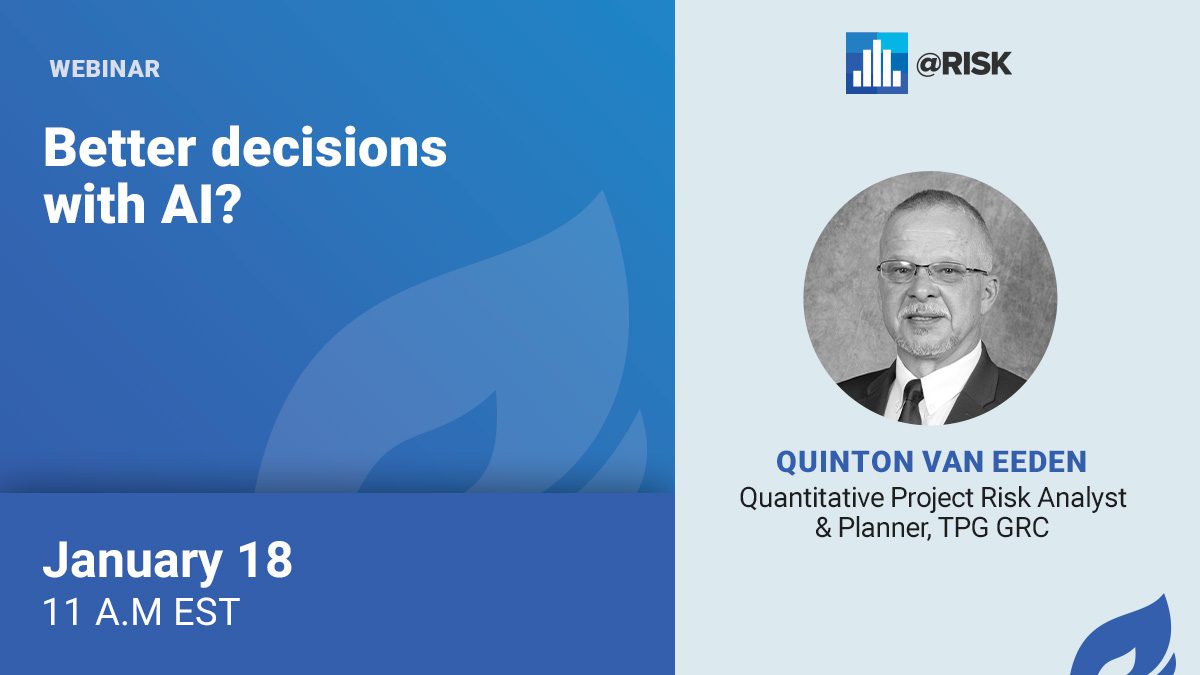 WEBINAR

Better decisions with AI?

January 18
11 A.M EST

@RISK

QUINTON VAN EEDEN
Quantitative Project Risk Analyst & Planner, TPG GRC